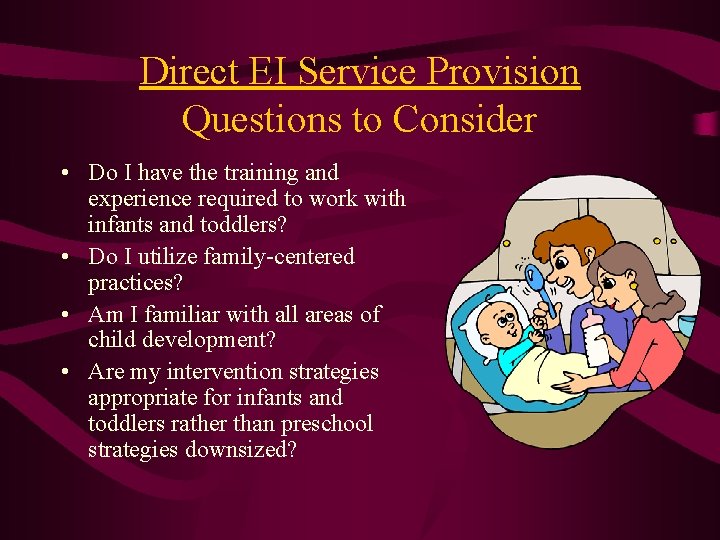 Direct EI Service Provision
Questions to Consider

• Do I have the training and experience required to work with infants and toddlers?
• Do I utilize family-centered practices?
• Am I familiar with all areas of child development?
• Are my intervention strategies appropriate for infants and toddlers rather than preschool strategies downsized?